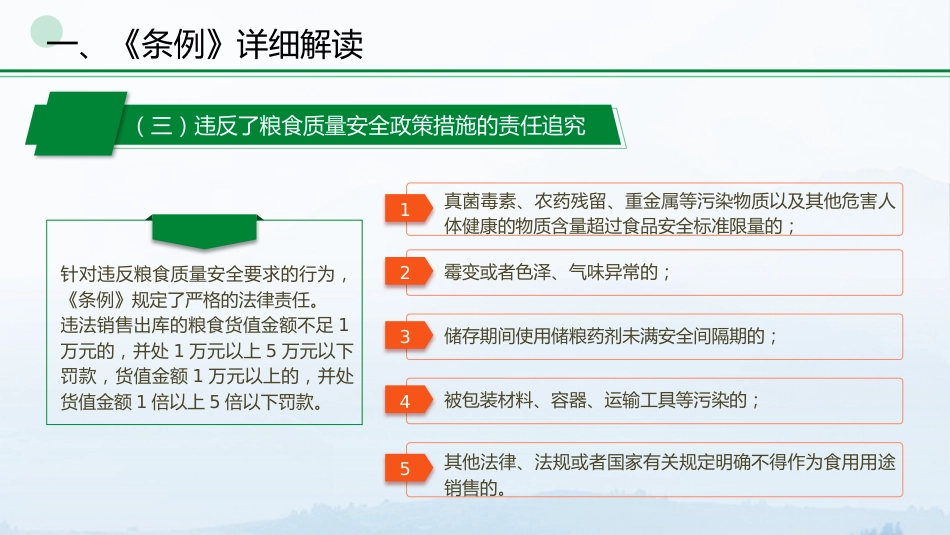 一、《条例》详细解读

（三）违反了粮食质量安全政策措施的责任追究

针对违反粮食质量安全要求的行为，《条例》规定了严格的法律责任。违法销售出库的粮食货值金额不足 1 万元的，并处 1 万元以上 5 万元以下罚款，货值金额 1 万元以上的，并处货值金额 1 倍以上 5 倍以下罚款。

1 真菌毒素、农药残留、重金属等污染物质以及其他危害人体健康的物质含量超过食品安全标准限量的；

2 霉变或者色泽、气味异常的；

3 储存期间使用储粮药剂未满安全间隔期的；

4 被包装材料、容器、运输工具等污染的；

5 其他法律、法规或者国家有关规定明确不得作为食用用途销售的。